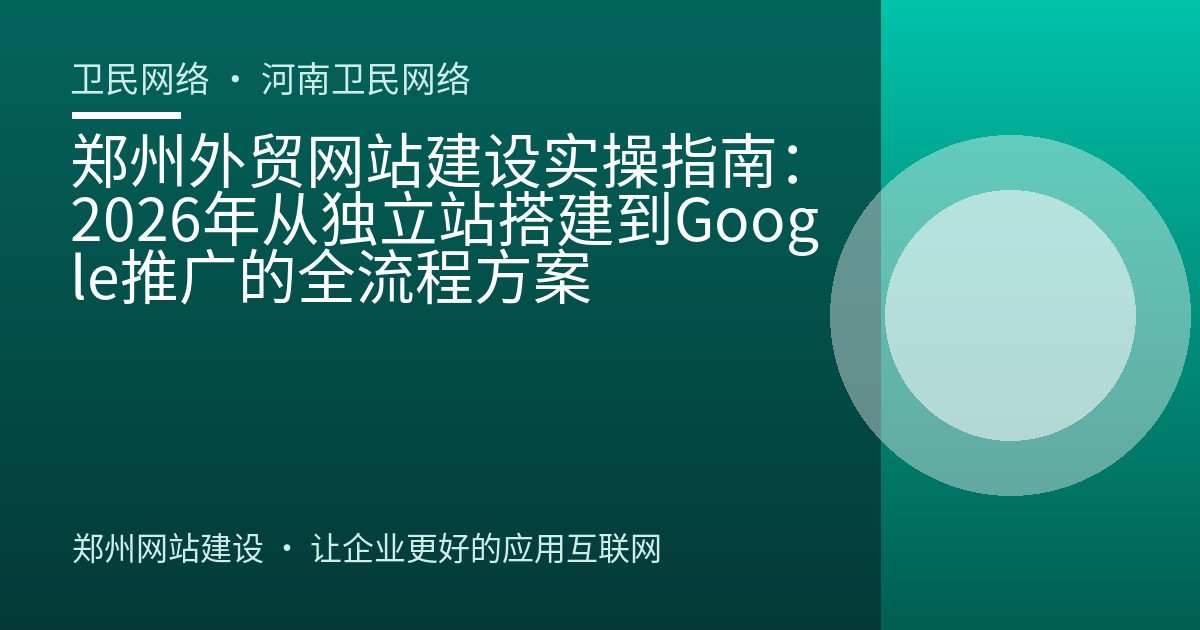 卫民网络 · 河南卫民网络

郑州外贸网站建设实操指南：2026年从独立站搭建到Google推广的全流程方案

郑州网站建设 · 让企业更好的应用互联网